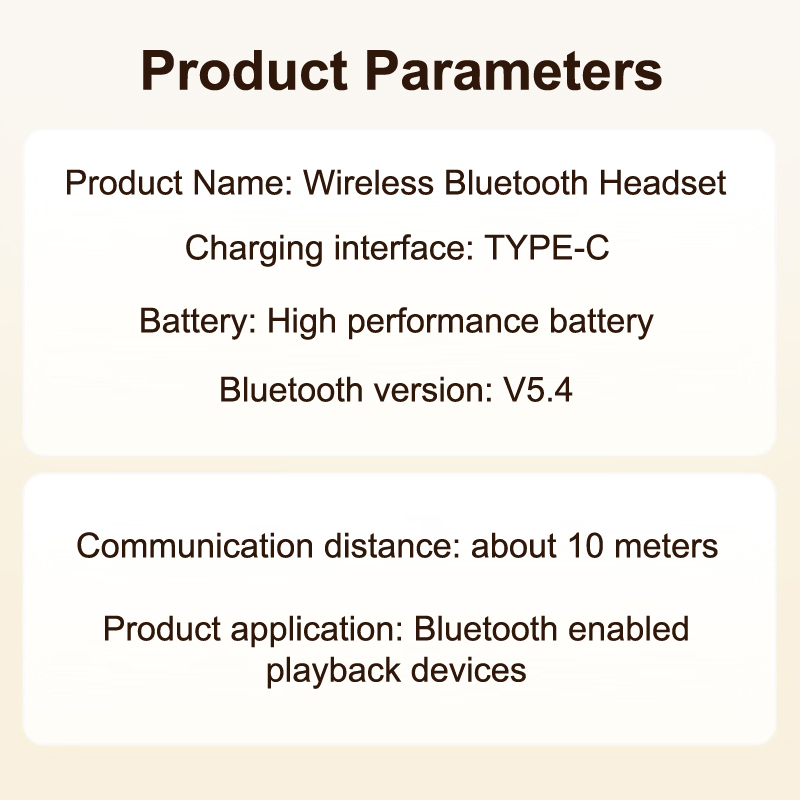 Product Parameters

Product Name: Wireless Bluetooth Headset

Charging interface: TYPE-C

Battery: High performance battery

Bluetooth version: V5.4

Communication distance: about 10 meters

Product application: Bluetooth enabled playback devices